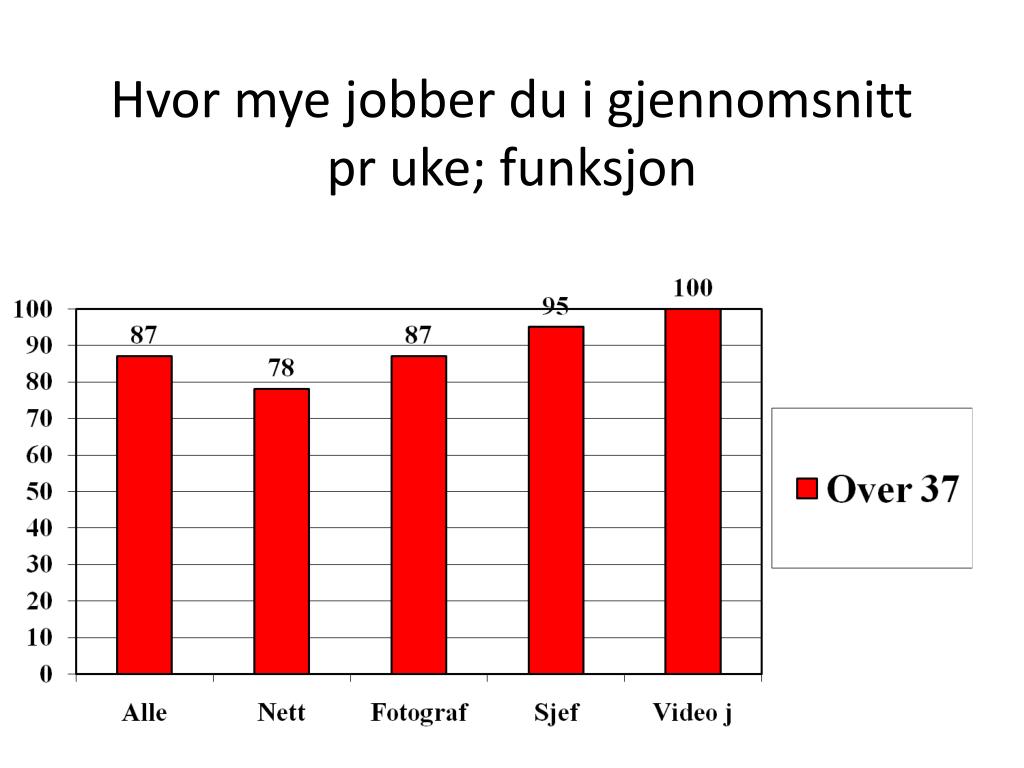 Hvor mye jobber du i gjennomsnitt pr uke; funksjon

100
90
80
70
60
50
40
30
20
10
0

87
78
87
95
100

Alle
Nett
Fotograf
Sjef
Video j

Over 37